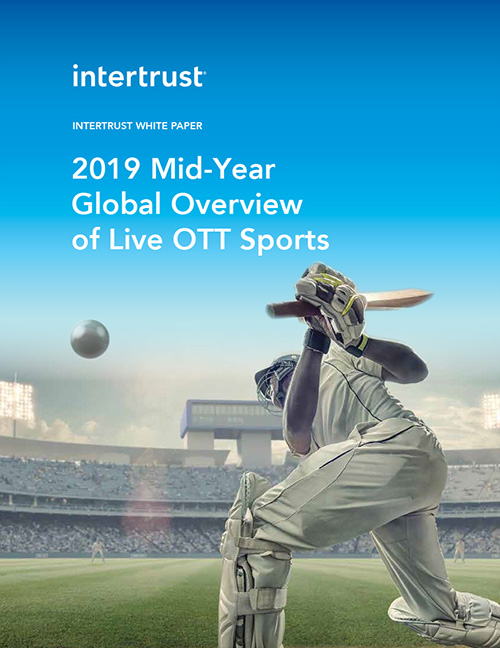 intertrust

INTERTRUST WHITE PAPER

2019 Mid-Year Global Overview of Live OTT Sports